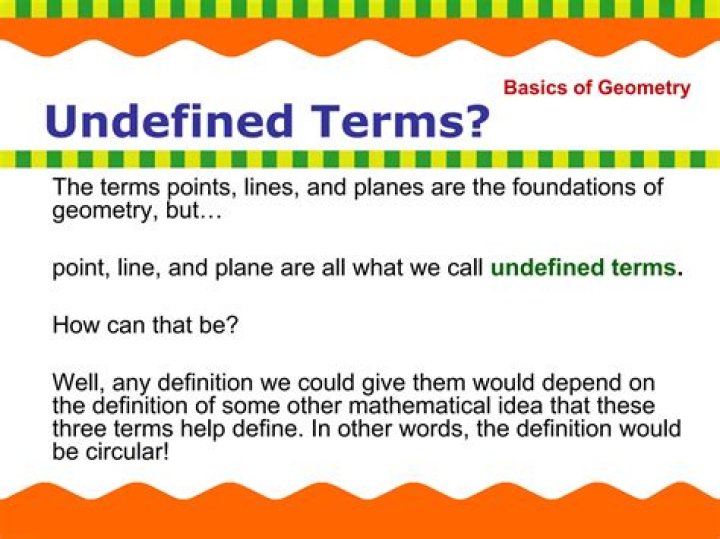 Basics of Geometry

Undefined Terms?

The terms points, lines, and planes are the foundations of geometry, but…

point, line, and plane are all what we call undefined terms.

How can that be?

Well, any definition we could give them would depend on the definition of some other mathematical idea that these three terms help define. In other words, the definition would be circular!